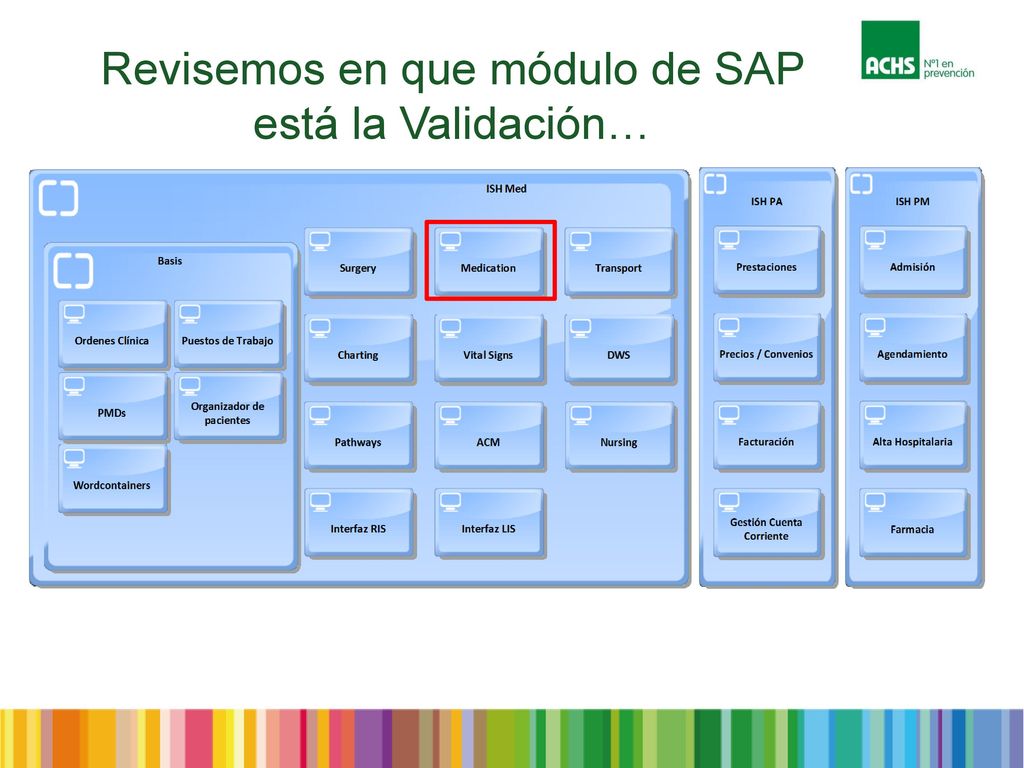 Revisemos en que módulo de SAP está la Validación…

ACHS Nº1 en prevención

ISH Med

Basis

Ordenes Clínica

Puestos de Trabajo

PMDs

Organizador de pacientes

Wordcontainers

Surgery

Medication

Transport

Charting

Vital Signs

DWS

Pathways

ACM

Nursing

Interfaz RIS

Interfaz LIS

ISH PA

Prestaciones

Precios / Convenios

Facturación

Gestión Cuenta Corriente

ISH PM

Admisión

Agendamiento

Alta Hospitalaria

Farmacia